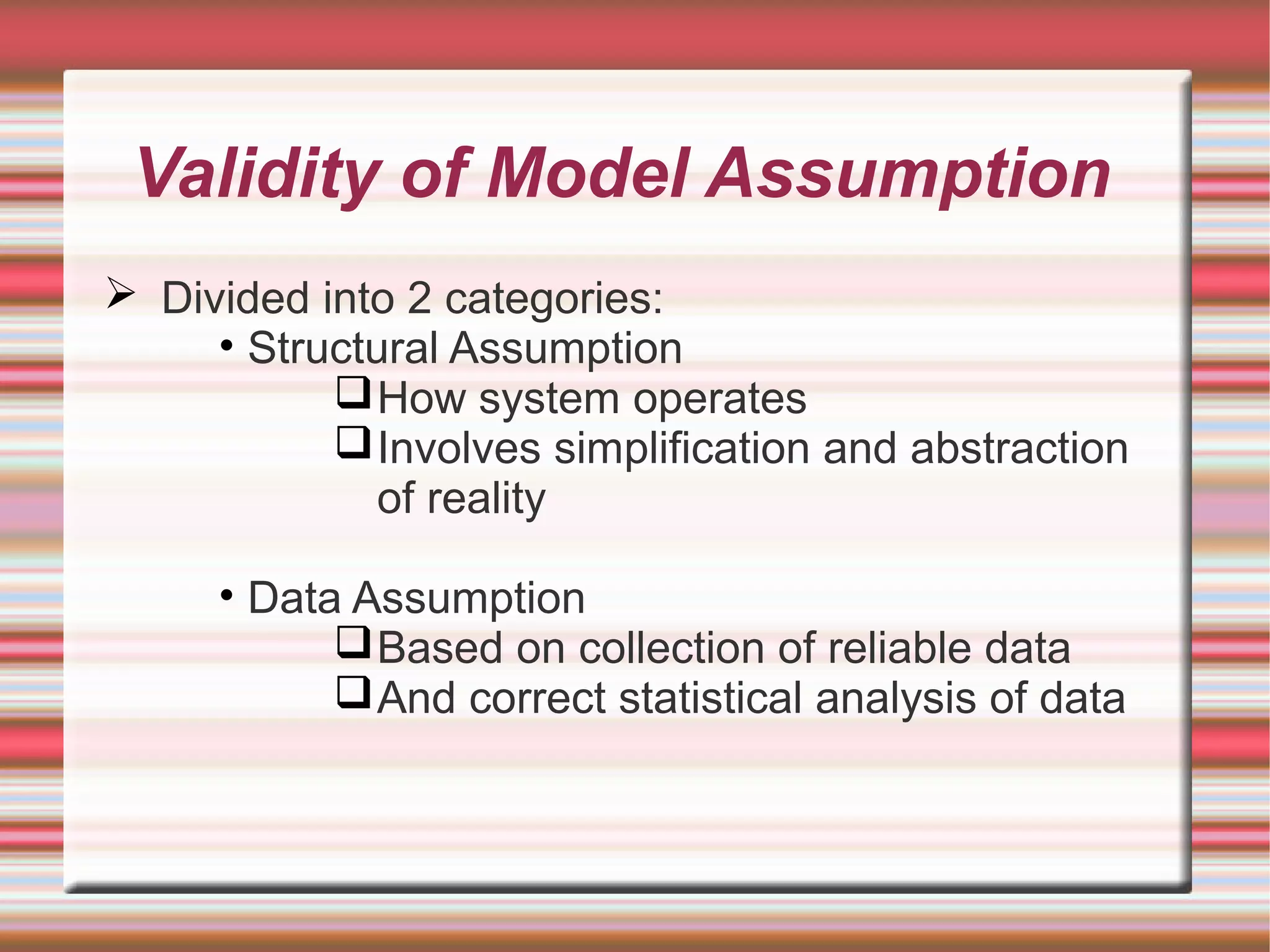 Validity of Model Assumption

➢ Divided into 2 categories:

• Structural Assumption

❑ How system operates

❑ Involves simplification and abstraction of reality

• Data Assumption

❑ Based on collection of reliable data

❑ And correct statistical analysis of data